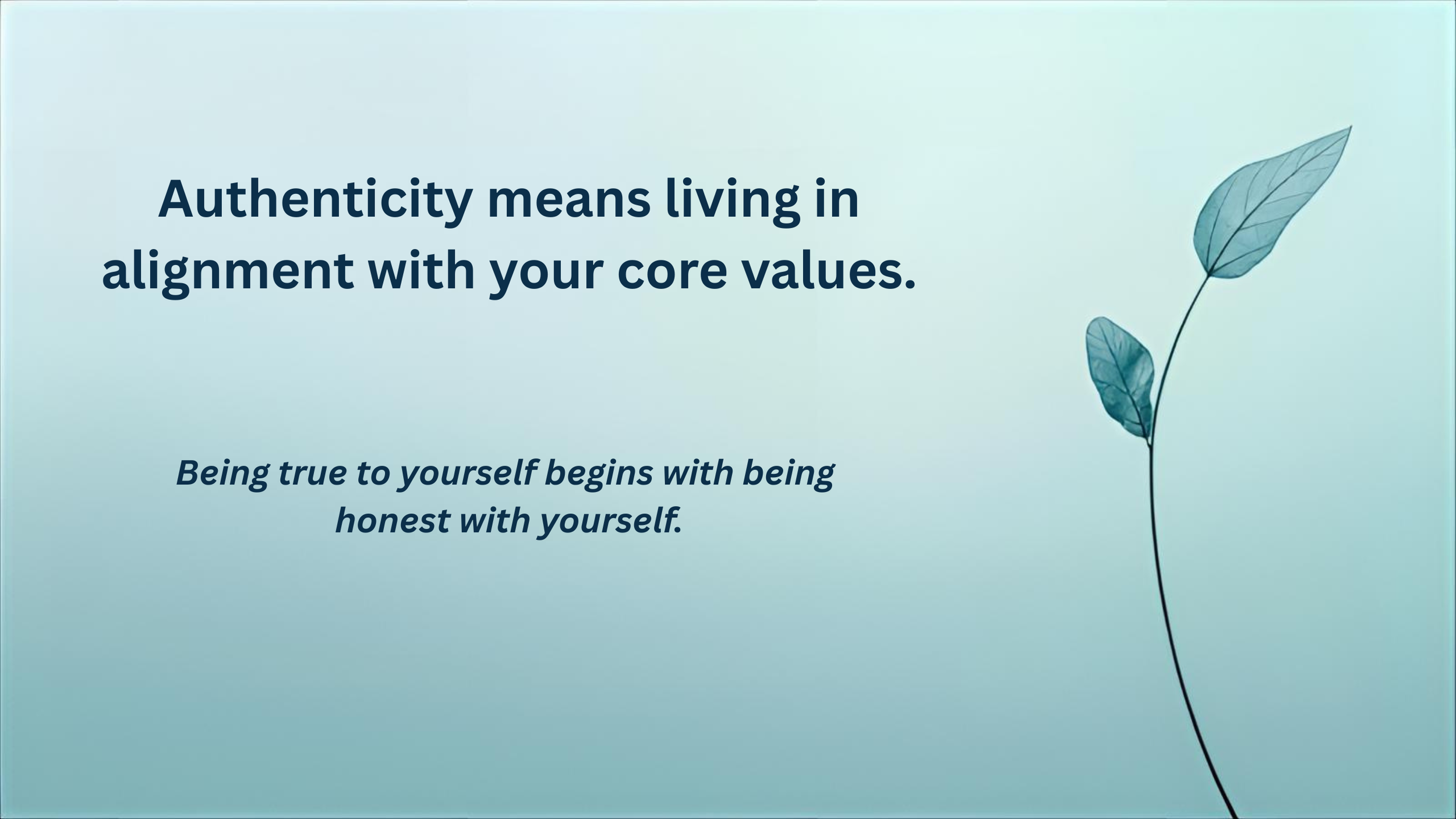 Authenticity means living in alignment with your core values.

Being true to yourself begins with being honest with yourself.